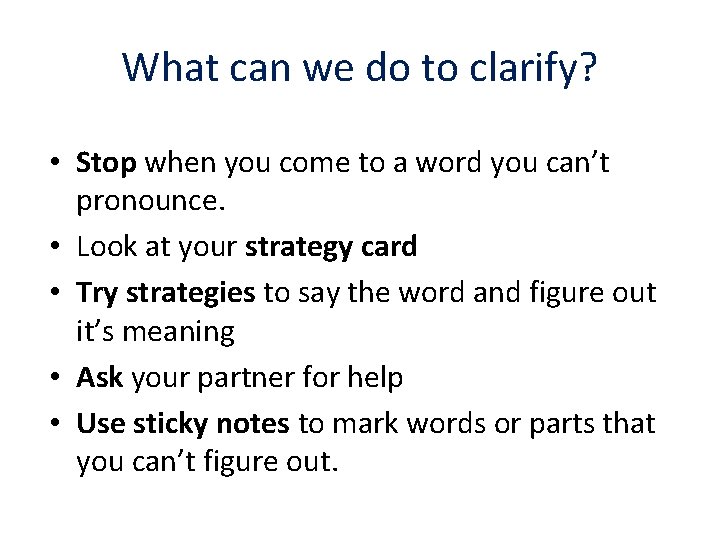 What can we do to clarify?

• Stop when you come to a word you can't pronounce.
• Look at your strategy card
• Try strategies to say the word and figure out it's meaning
• Ask your partner for help
• Use sticky notes to mark words or parts that you can't figure out.